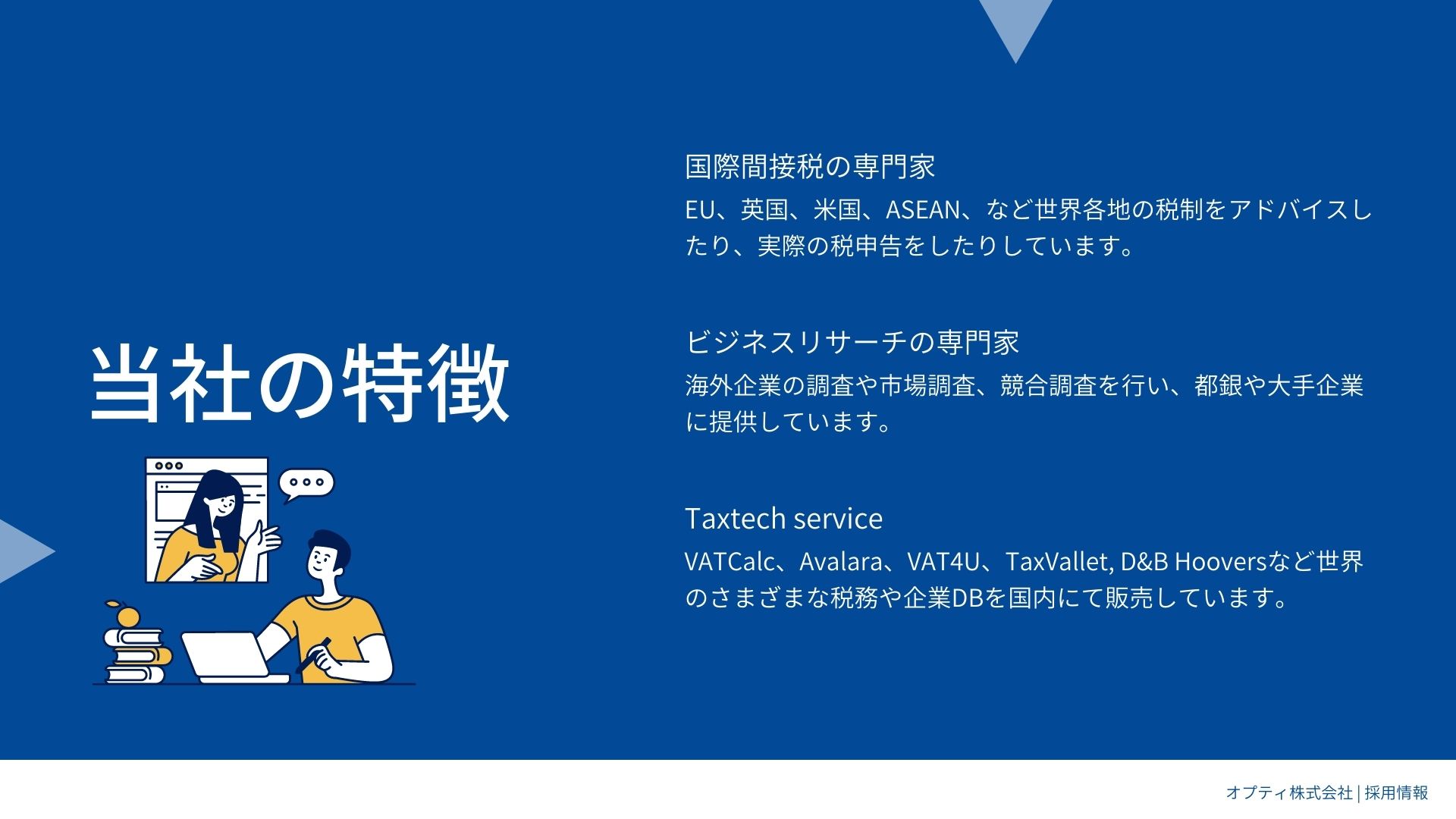 当社の特徴

国際間接税の専門家

EU、英国、米国、ASEAN、など世界各地の税制をアドバイスしたり、実際の税申告をしたりしています。

ビジネスリサーチの専門家

海外企業の調査や市場調査、競合調査を行い、都銀や大手企業に提供しています。

Taxtech service

VATCalc、Avalara、VAT4U、TaxVallet, D&B Hooversなど世界のさまざまな税務や企業DBを国内にて販売しています。

オプティ株式会社 | 採用情報